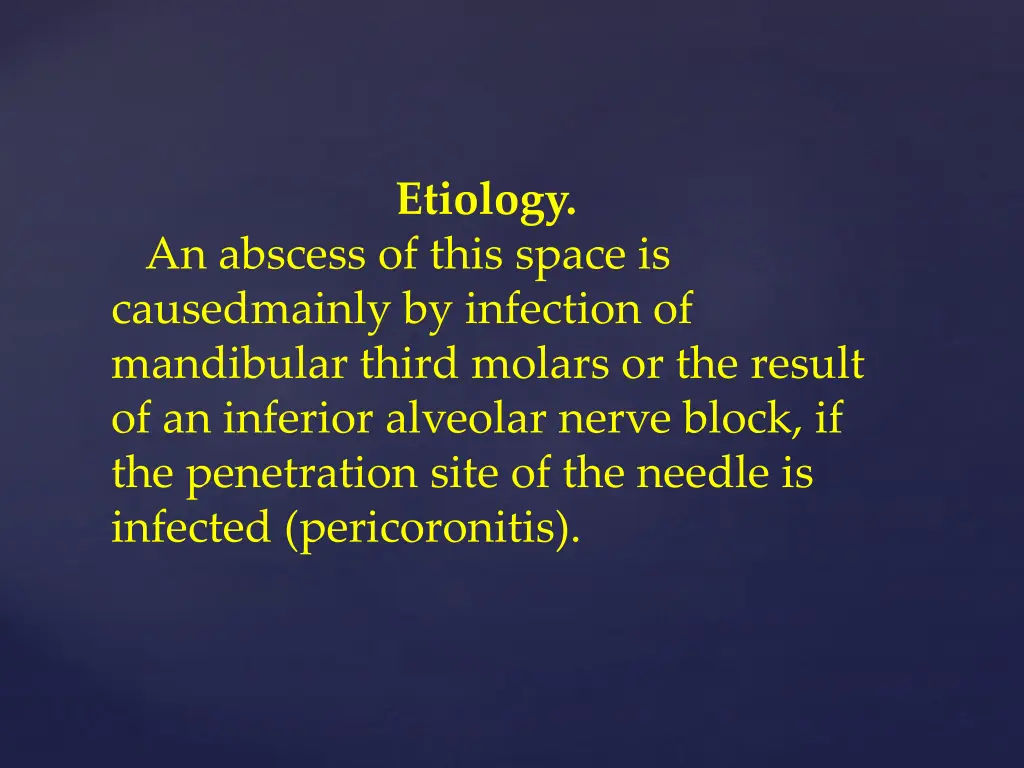 Etiology.

An abscess of this space is causedmainly by infection of mandibular third molars or the result of an inferior alveolar nerve block, if the penetration site of the needle is infected (pericoronitis).